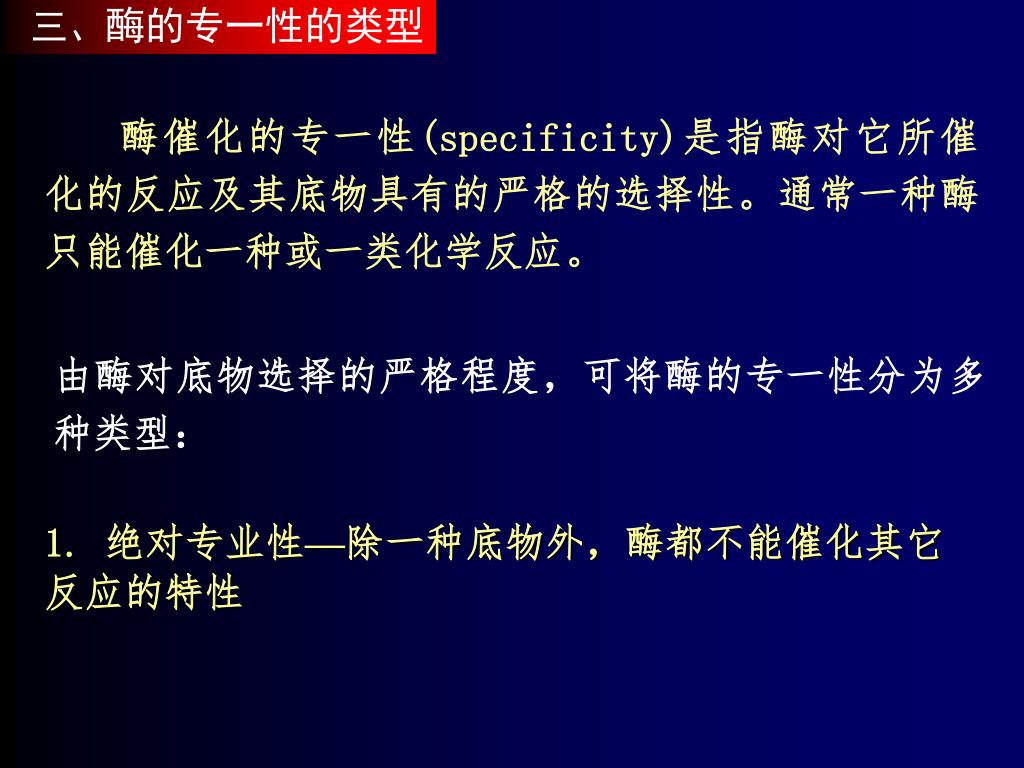 三、酶的专一性的类型

酶催化的专一性(specificity)是指酶对它所催化的反应及其底物具有的严格的选择性。通常一种酶只能催化一种或一类化学反应。

由酶对底物选择的严格程度，可将酶的专一性分为多种类型：

1. 绝对专业性—除一种底物外，酶都不能催化其它反应的特性